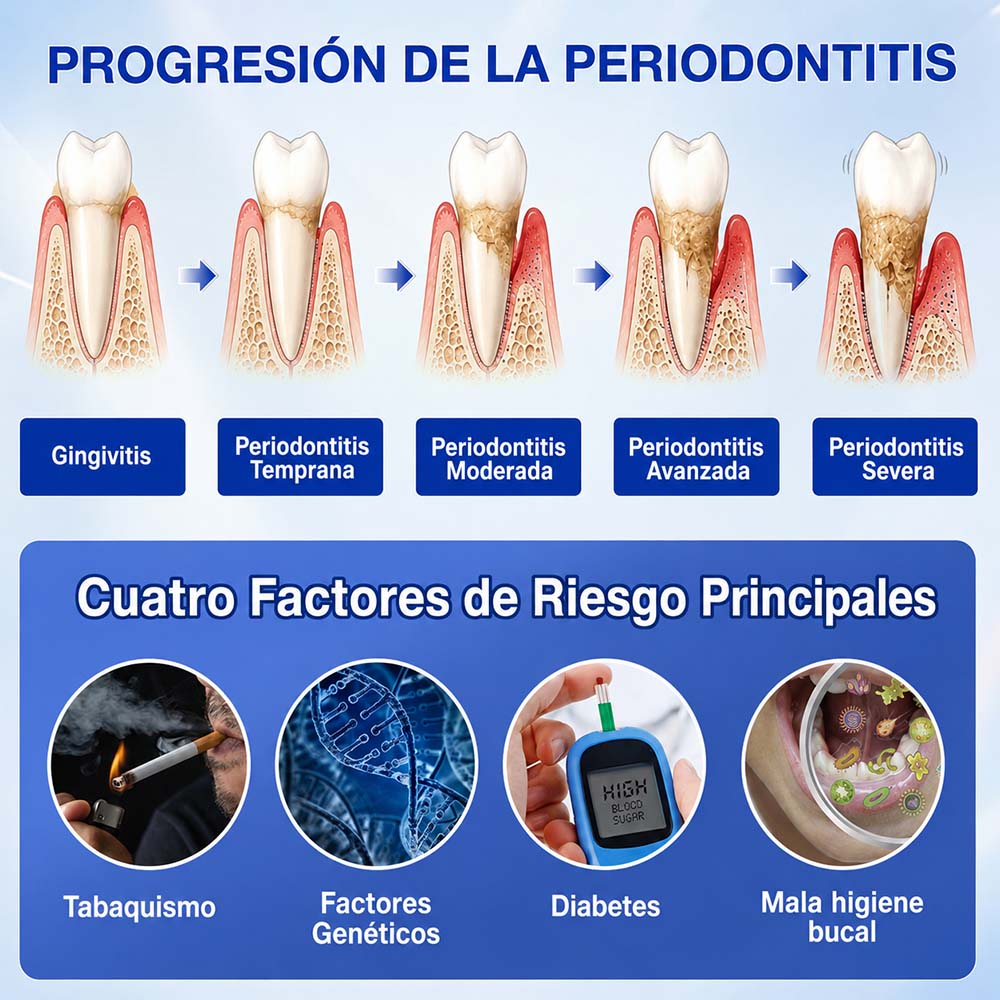 PROGRESIÓN DE LA PERIODONTITIS

Gingivitis

Periodontitis Temprana

Periodontitis Moderada

Periodontitis Avanzada

Periodontitis Severa

Cuatro Factores de Riesgo Principales

HIGH BLOOD SUGAR

Tabaquismo

Factores Genéticos

Diabetes

Mala higiene bucal